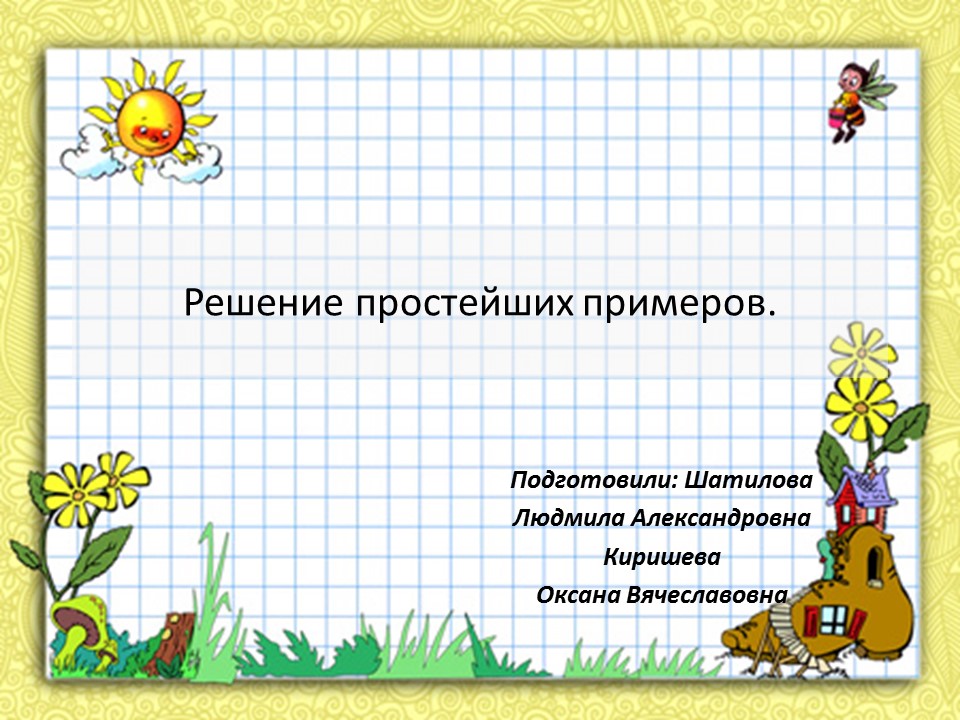 Решение простейших примеров.

Подготовили: Шатилова Людмила Александровна
Киришева
Оксана Вячеславовна